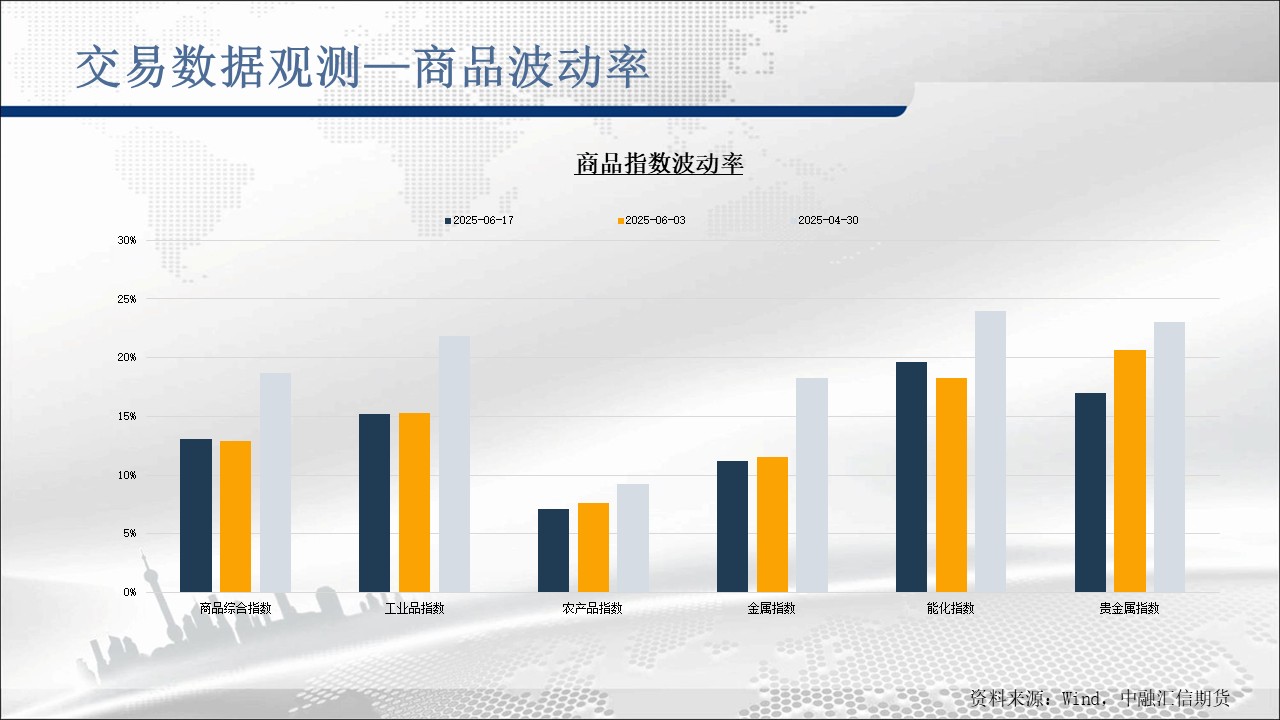 交易数据观测—商品波动率

商品指数波动率

2025-06-17 2025-06-03 2025-04-30

30%
25%
20%
15%
10%
5%
0%

商品综合指数 工业品指数 农产品指数 金属指数 能化指数 贵金属指数

资料来源：Wind，中融汇信期货